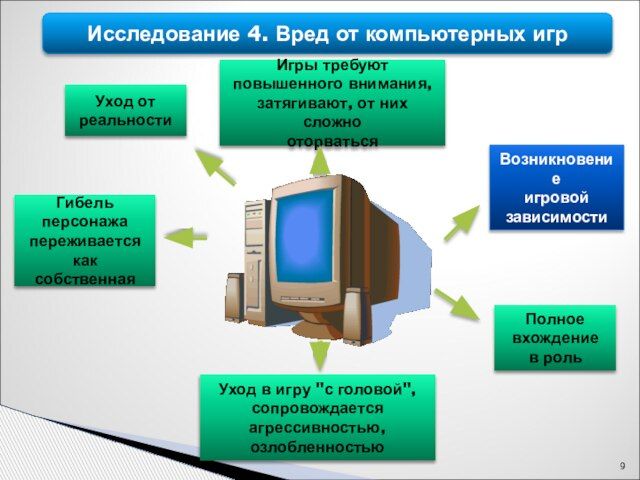 Исследование 4. Вред от компьютерных игр

Уход от реальности

Игры требуют повышенного внимания, затягивают, от них сложно оторваться

Возникновение игровой зависимости

Гибель персонажа переживается как собственная

Полное вхождение в роль

Уход в игру "с головой", сопровождается агрессивностью, озлобленностью

9